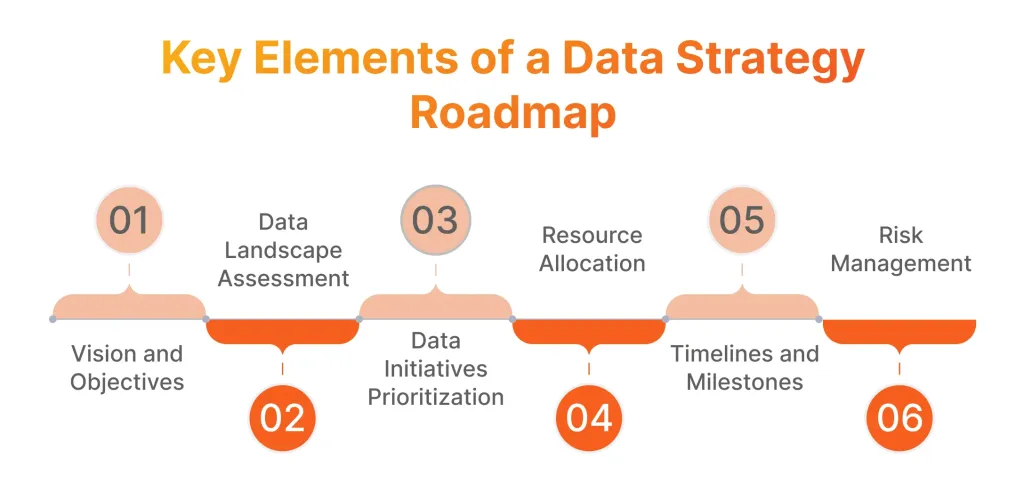 Key Elements of a Data Strategy Roadmap

01
Vision and Objectives

Data Landscape Assessment
02

03
Data Initiatives Prioritization

Resource Allocation
04

05
Timelines and Milestones

Risk Management
06